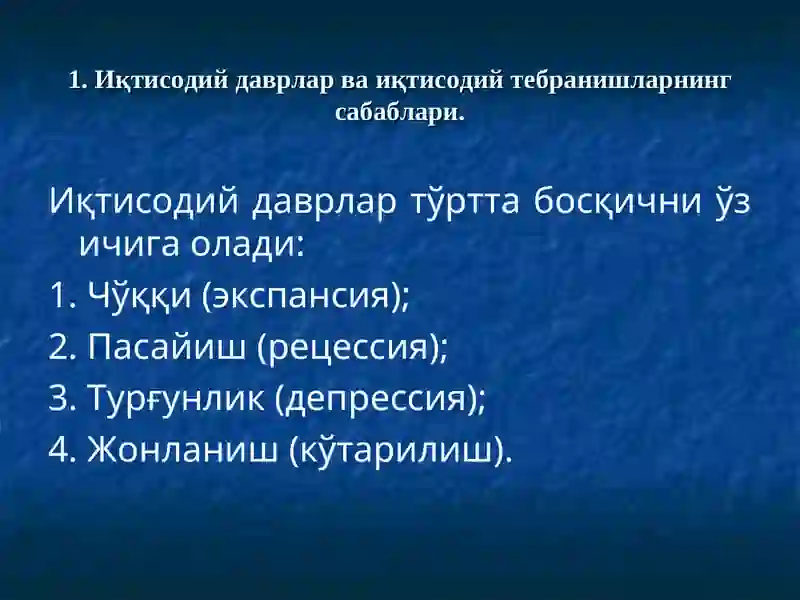 1. Иқтисодий даврлар ва иқтисодий тебранишларнинг сабаблари.

Иқтисодий даврлар тўртта босқични ўз ичига олади:

1. Чўққи (экспансия);

2. Пасайиш (рецессия);

3. Турғунлик (депрессия);

4. Жонланиш (кўтарилиш).